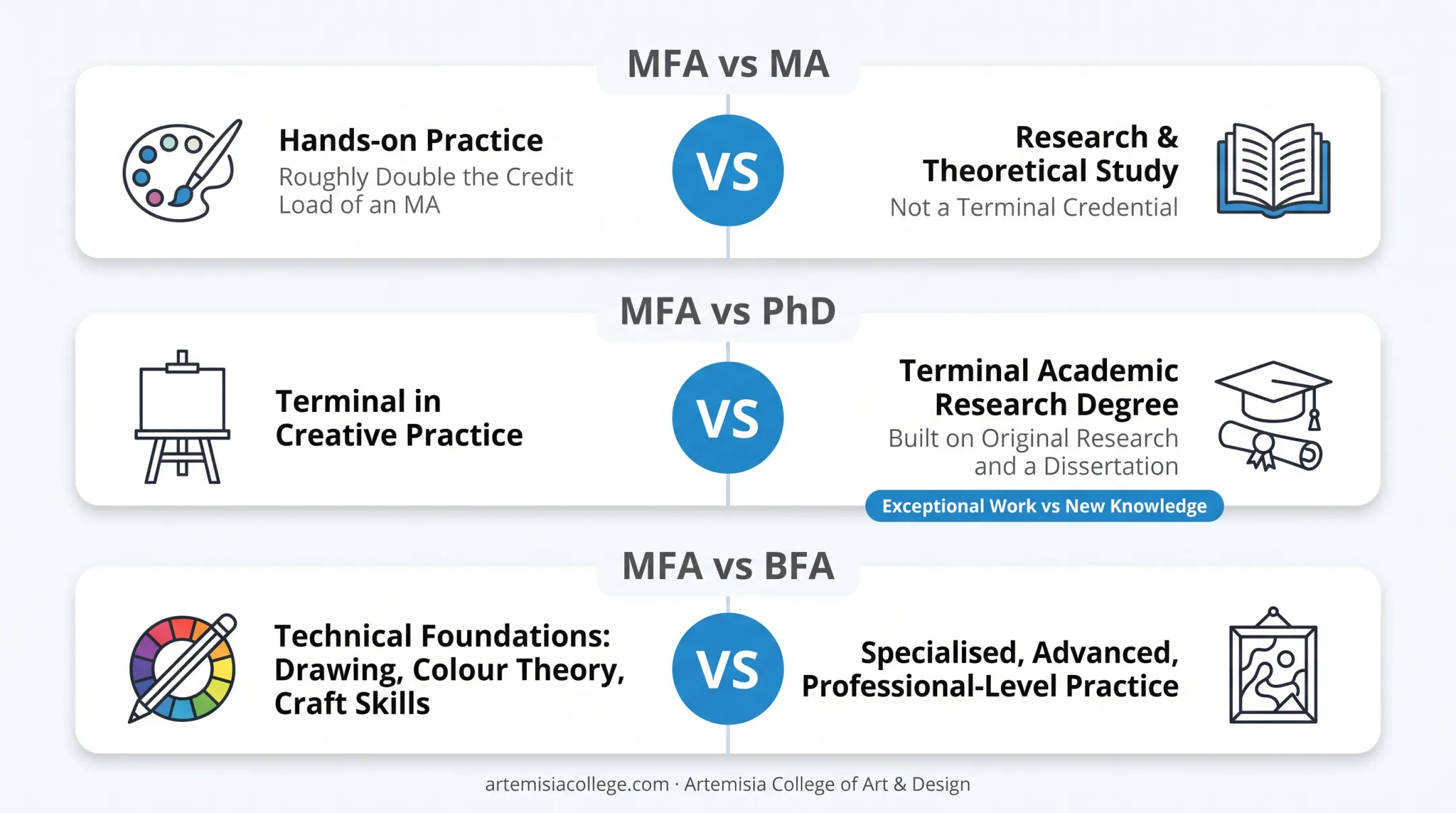 MFA vs MA

Hands-on Practice
Roughly Double the Credit Load of an MA

VS

Research & Theoretical Study
Not a Terminal Credential

MFA vs PhD

Terminal in Creative Practice

VS

Terminal Academic Research Degree
Built on Original Research and a Dissertation

Exceptional Work vs New Knowledge

MFA vs BFA

Technical Foundations: Drawing, Colour Theory, Craft Skills

VS

Specialised, Advanced, Professional-Level Practice

artemisiacollege.com · Artemisia College of Art & Design